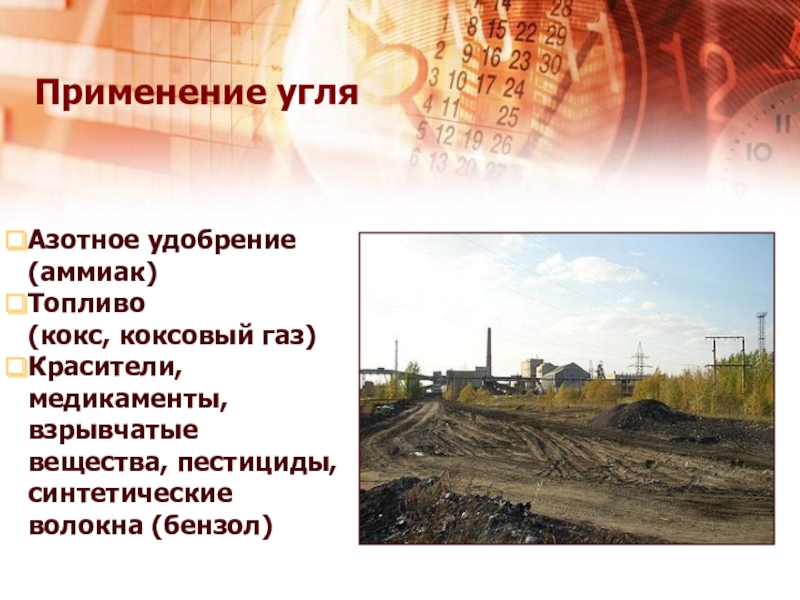 Применение угля

Азотное удобрение (аммиак)
Топливо (кокс, коксовый газ)
Красители, медикаменты, взрывчатые вещества, пестициды, синтетические волокна (бензол)